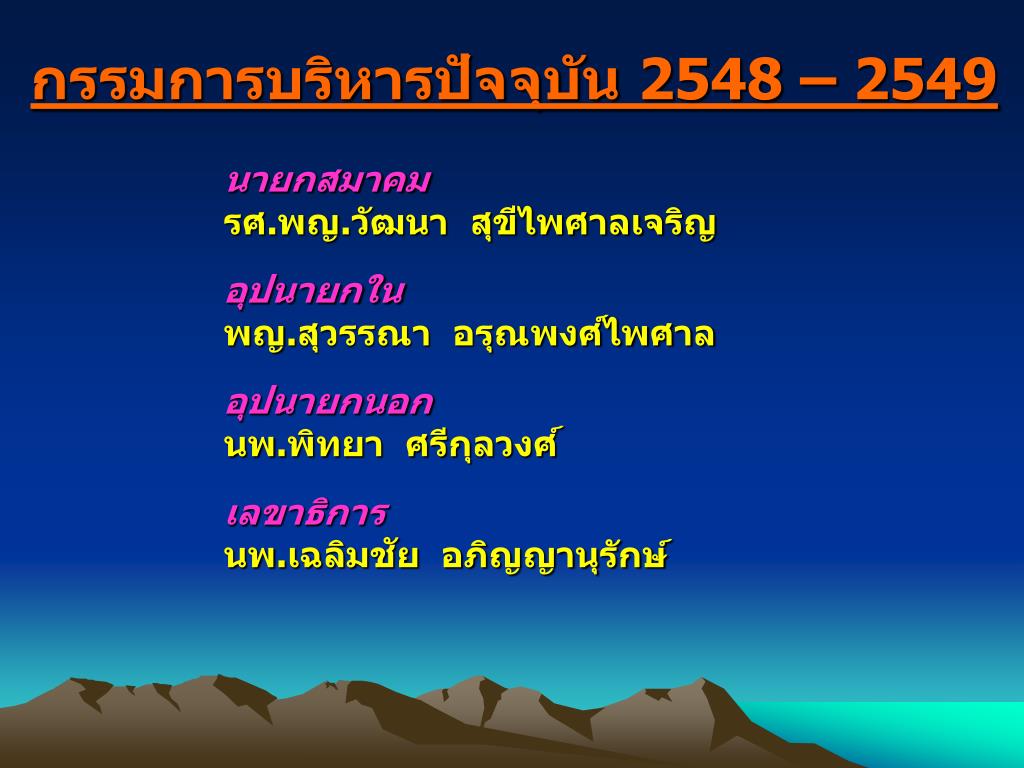 กรรมการบริหารปัจจุบัน 2548 – 2549

นายกสมาคม
รศ.พญ.วัฒนา สุขีไพศาลเจริญ

อุปนายกใน
พญ.สุวรรณา อรุณพงศ์ไพศาล

อุปนายกนอก
นพ.พิทยา ศรีกุลวงศ์

เลขาธิการ
นพ.เฉลิมชัย อภิญญานุรักษ์